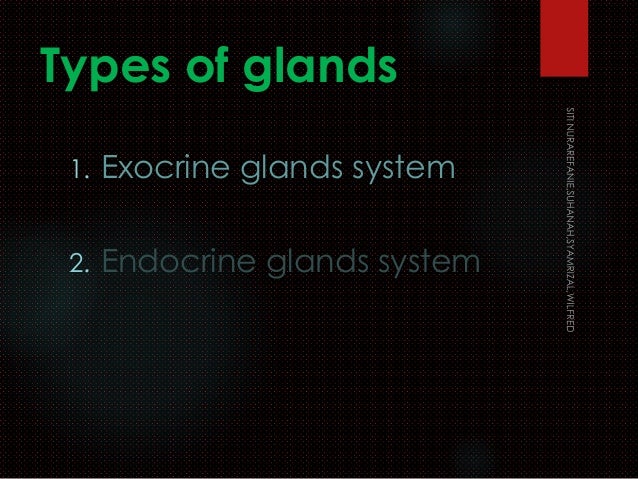 Types of glands

1. Exocrine glands system

2. Endocrine glands system

SITI NURAREFANIE,SUHANAH,SYAMRIZAL,WILFRED